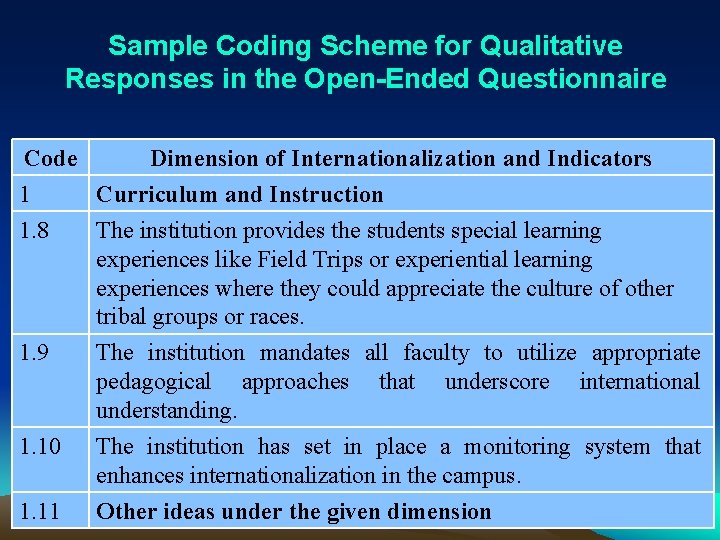 Sample Coding Scheme for Qualitative Responses in the Open-Ended Questionnaire

| Code | Dimension of Internationalization and Indicators |
|---|---|
| 1 | Curriculum and Instruction |
| 1.8 | The institution provides the students special learning experiences like Field Trips or experiential learning experiences where they could appreciate the culture of other tribal groups or races. |
| 1.9 | The institution mandates all faculty to utilize appropriate pedagogical approaches that underscore international understanding. |
| 1.10 | The institution has set in place a monitoring system that enhances internationalization in the campus. |
| 1.11 | Other ideas under the given dimension |